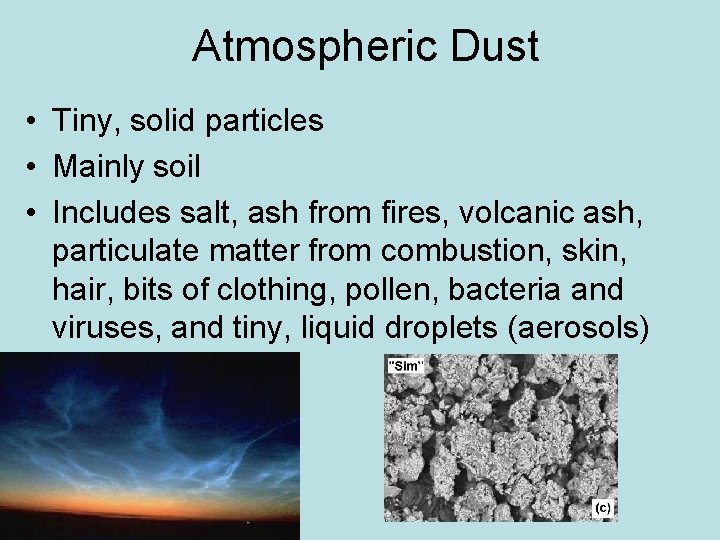 Atmospheric Dust

• Tiny, solid particles
• Mainly soil
• Includes salt, ash from fires, volcanic ash, particulate matter from combustion, skin, hair, bits of clothing, pollen, bacteria and viruses, and tiny, liquid droplets (aerosols)

"Slm"

(c)